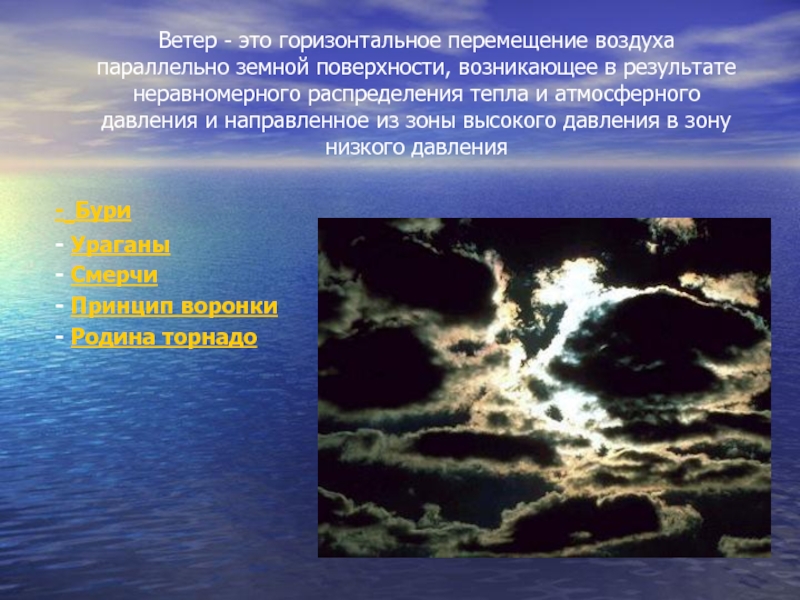 Ветер - это горизонтальное перемещение воздуха параллельно земной поверхности, возникающее в результате неравномерного распределения тепла и атмосферного давления и направленное из зоны высокого давления в зону низкого давления

- Бури
- Ураганы
- Смерчи
- Принцип воронки
- Родина торнадо